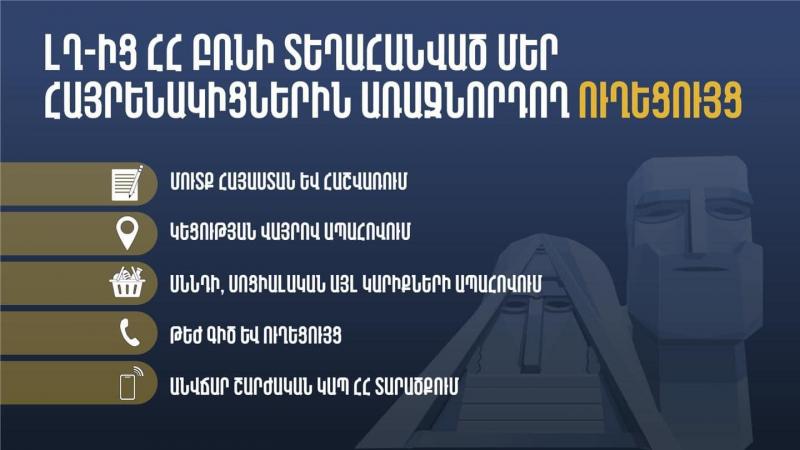 ԼՂ-ԻՑ ՀՀ ԲՌՆԻ ՏԵՂԱՀԱՆՎԱԾ ՄԵՐ ՀԱՅՐԵՆԱԿԻՑՆԵՐԻՆ ԱՌԱՋՆՈՐԴՈՂ ՈՒՂԵՑՈՒՅՑ

ՄՈՒՏՔ ՀԱՅԱՍՏԱՆ ԵՎ ՀԱՇՎԱՌՈՒՄ

ԿԵՑՈՒԹՅԱՆ ՎԱՅՐՈՎ ԱՊԱՀՈՎՈՒՄ

ՍՆՆԴԻ, ՍՈՑԻԱԼԱԿԱՆ ԱՅԼ ԿԱՐԻՔՆԵՐԻ ԱՊԱՀՈՎՈՒՄ

ԹԵԺ ԳԻԾ ԵՎ ՈՒՂԵՑՈՒՅՑ

ԱՆՎՃԱՐ ՇԱՐԺԱԿԱՆ ԿԱՊ ՀՀ ՏԱՐԱԾՔՈՒՄ